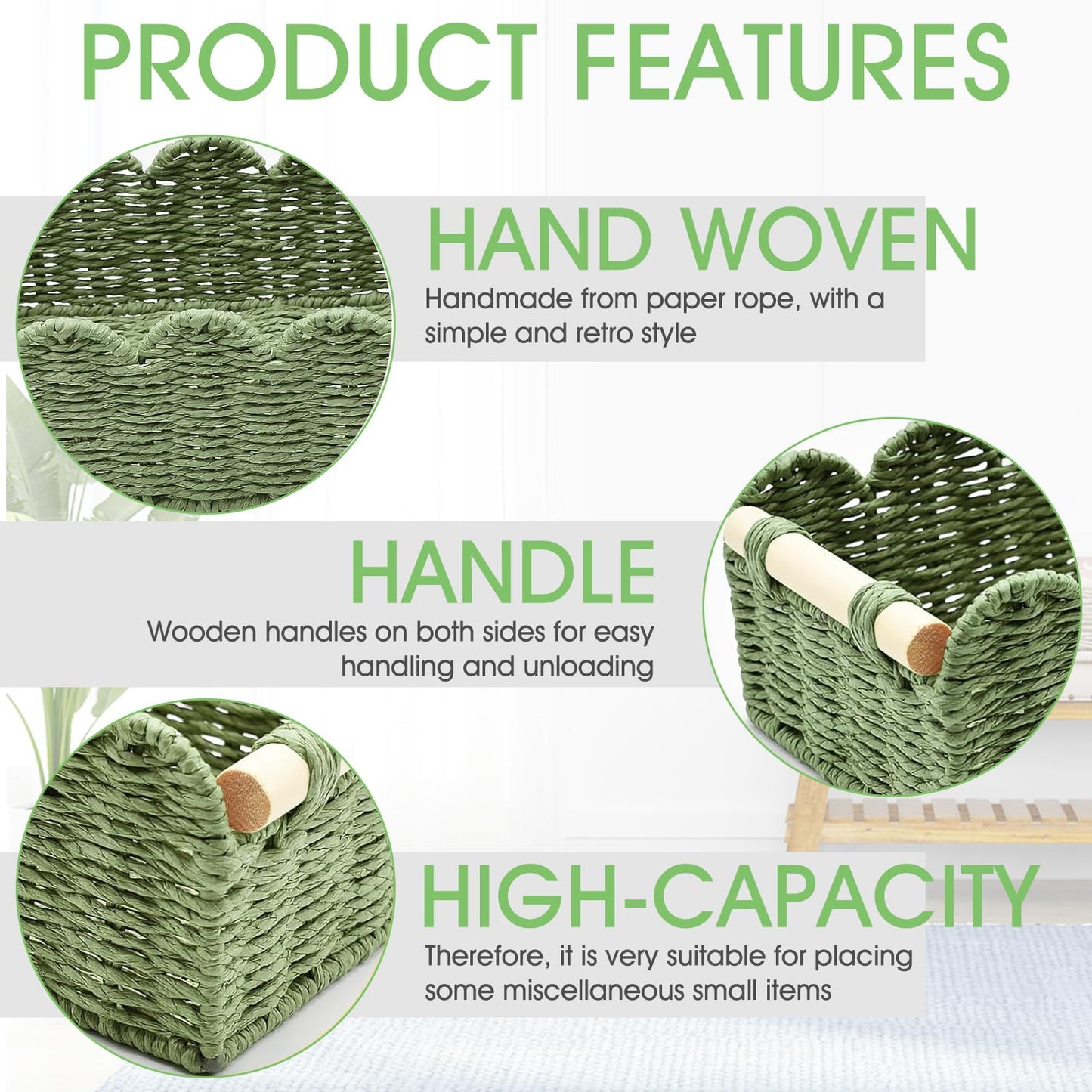 PRODUCT FEATURES

HAND WOVEN
Handmade from paper rope, with a simple and retro style

HANDLE
Wooden handles on both sides for easy handling and unloading

HIGH-CAPACITY
Therefore, it is very suitable for placing some miscellaneous small items